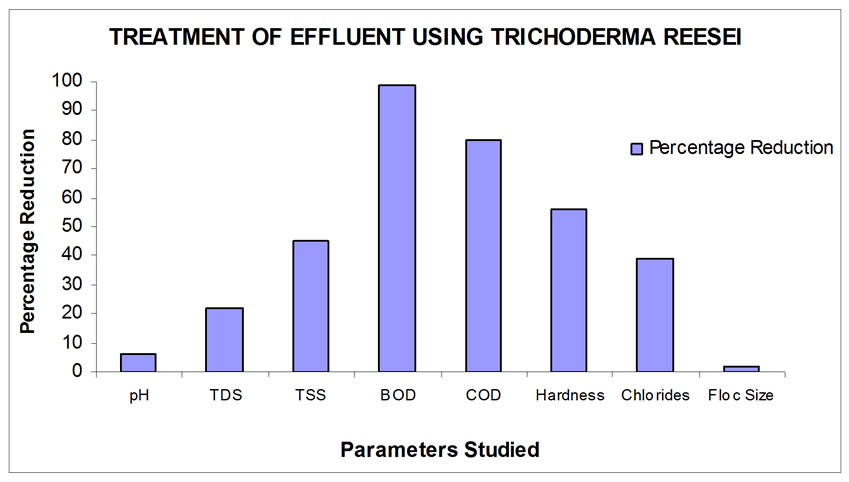 TREATMENT OF EFFLUENT USING TRICHODERMA REESEI

Percentage Reduction

100
90
80
70
60
50
40
30
20
10
0

Percentage Reduction

pH TDS TSS BOD COD Hardness Chlorides Floc Size

Parameters Studied